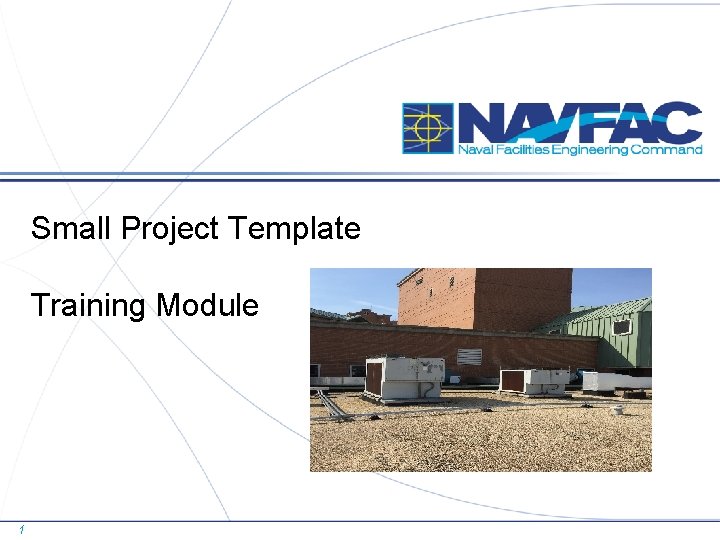 NAVFAC
Naval Facilities Engineering Command

Small Project Template

Training Module

1